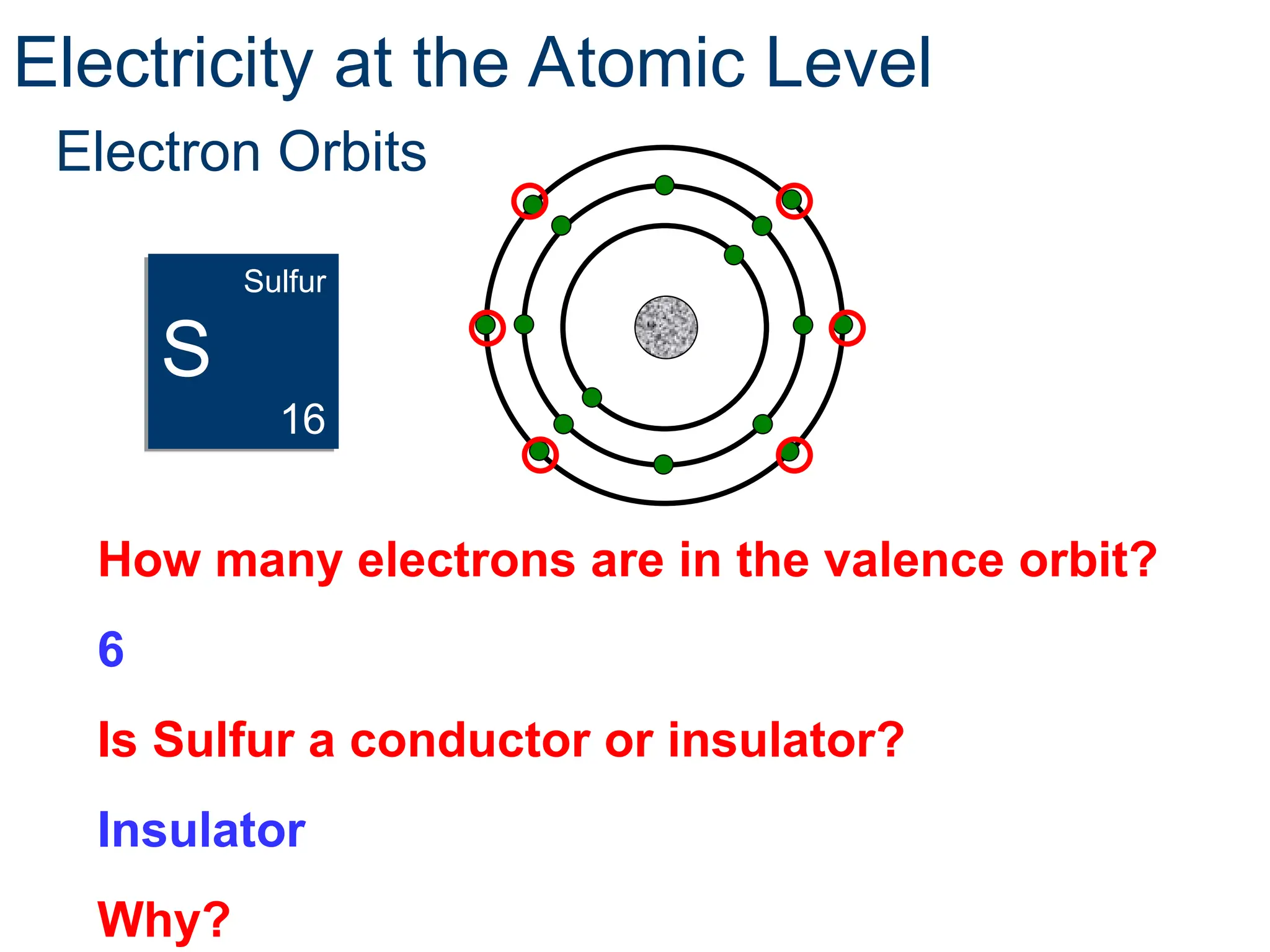 Electricity at the Atomic Level

Electron Orbits

Sulfur
S
16

How many electrons are in the valence orbit?

6

Is Sulfur a conductor or insulator?

Insulator

Why?